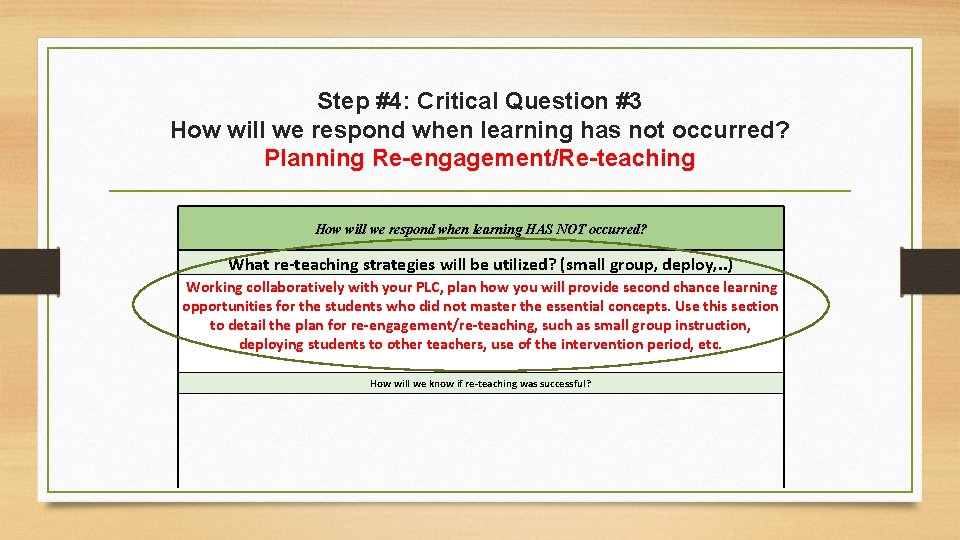 Step #4: Critical Question #3
How will we respond when learning has not occurred?
Planning Re-engagement/Re-teaching

How will we respond when learning HAS NOT occurred?

What re-teaching strategies will be utilized? (small group, deploy,..)

Working collaboratively with your PLC, plan how you will provide second chance learning opportunities for the students who did not master the essential concepts. Use this section to detail the plan for re-engagement/re-teaching, such as small group instruction, deploying students to other teachers, use of the intervention period, etc.

How will we know if re-teaching was successful?